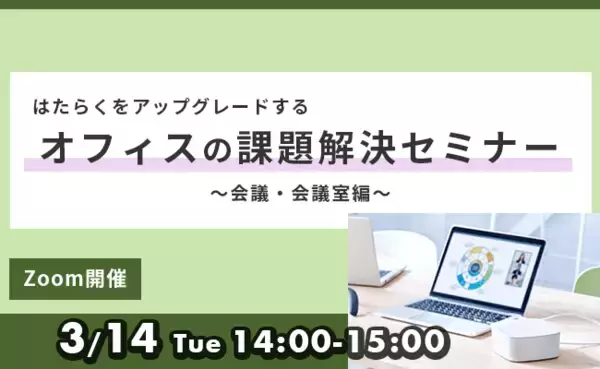 はたらくをアップグレードする

オフィスの課題解決セミナー

～会議・会議室編～

Zoom開催

3/14 Tue 14:00-15:00